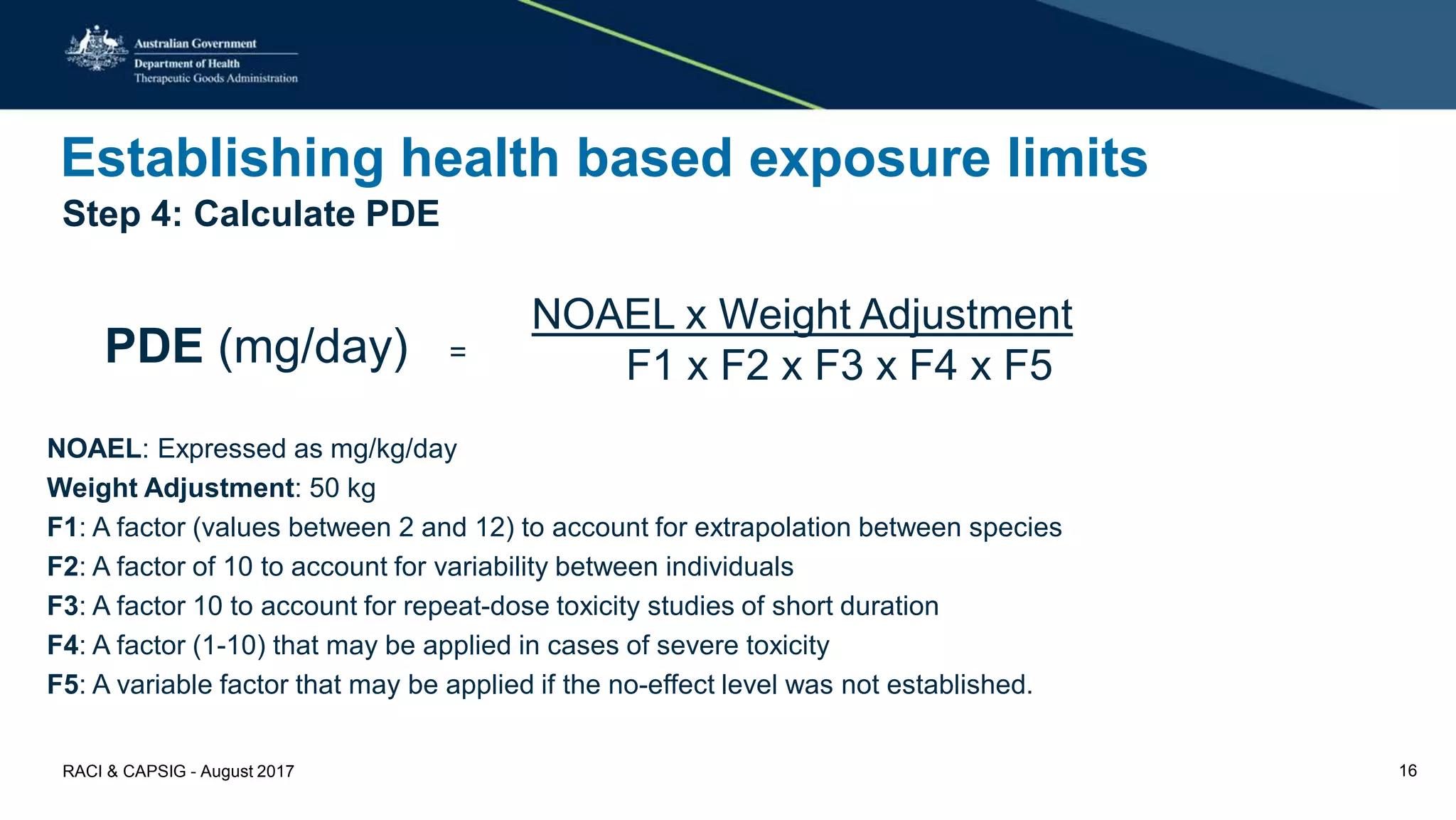 Australian Government
Department of Health
Therapeutic Goods Administration

Establishing health based exposure limits

Step 4: Calculate PDE

$\text{PDE (mg/day)} = \frac{\text{NOAEL x Weight Adjustment}}{\text{F1 x F2 x F3 x F4 x F5}}$

NOAEL: Expressed as mg/kg/day
Weight Adjustment: 50 kg
F1: A factor (values between 2 and 12) to account for extrapolation between species
F2: A factor of 10 to account for variability between individuals
F3: A factor 10 to account for repeat-dose toxicity studies of short duration
F4: A factor (1-10) that may be applied in cases of severe toxicity
F5: A variable factor that may be applied if the no-effect level was not established.

RACI & CAPSIG - August 2017

16